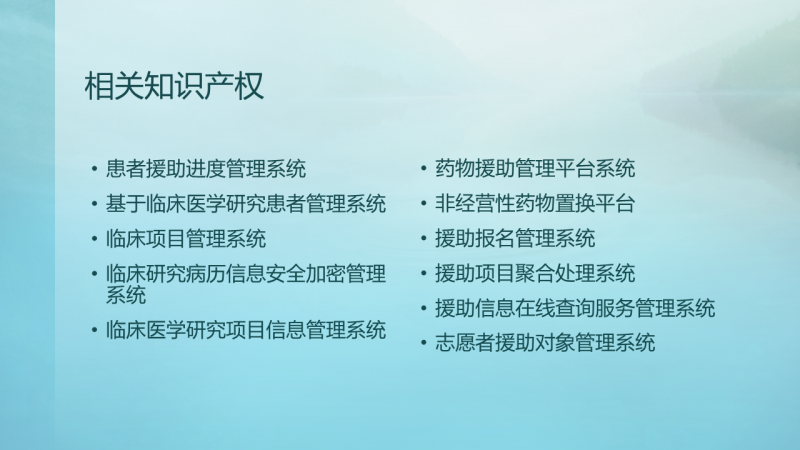 相关知识产权

• 患者援助进度管理系统
• 基于临床医学研究患者管理系统
• 临床项目管理系统
• 临床研究病历信息安全加密管理系统
• 临床医学研究项目信息管理系统

• 药物援助管理平台系统
• 非经营性药物置换平台
• 援助报名管理系统
• 援助项目聚合处理系统
• 援助信息在线查询服务管理系统
• 志愿者援助对象管理系统